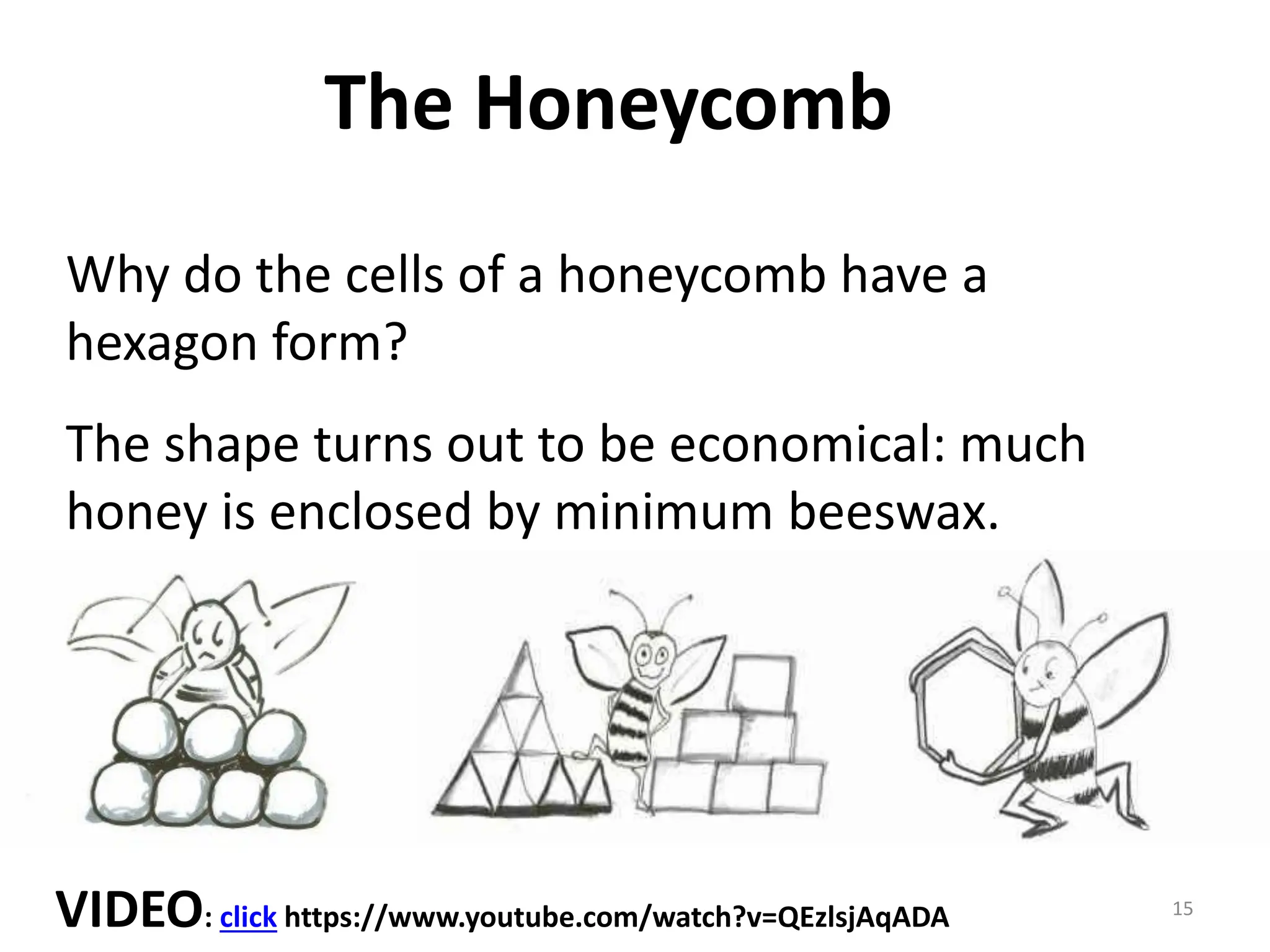 The Honeycomb

Why do the cells of a honeycomb have a hexagon form?

The shape turns out to be economical: much honey is enclosed by minimum beeswax.

VIDEO: click https://www.youtube.com/watch?v=QEzlsjAqADA

15